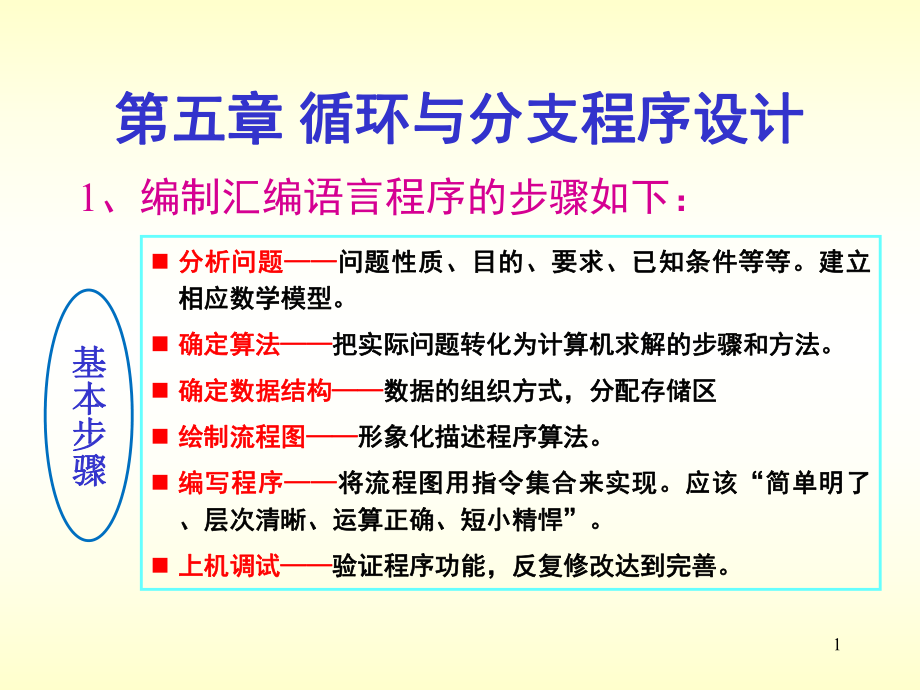 第五章 循环与分支程序设计

1、编制汇编语言程序的步骤如下：

基本步骤

■ 分析问题——问题性质、目的、要求、已知条件等等。建立相应数学模型。

■ 确定算法——把实际问题转化为计算机求解的步骤和方法。

■ 确定数据结构——数据的组织方式，分配存储区

■ 绘制流程图——形象化描述程序算法。

■ 编写程序——将流程图用指令集合来实现。应该“简单明了、层次清晰、运算正确、短小精悍”。

■ 上机调试——验证程序功能，反复修改达到完善。

1